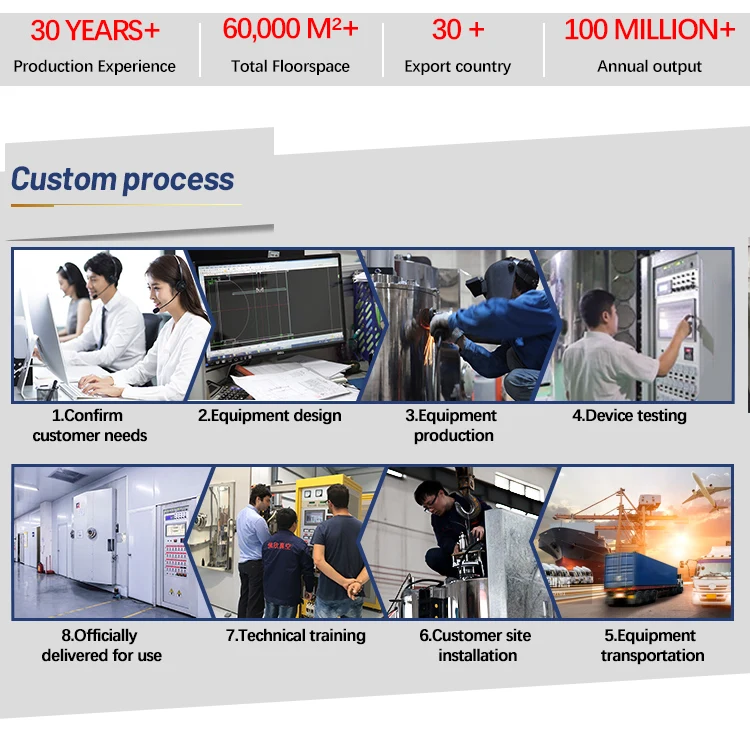 30 YEARS+
Production Experience

60,000 M²+
Total Floorspace

30 +
Export country

100 MILLION+
Annual output

Custom process

1.Confirm customer needs

2.Equipment design

3.Equipment production

4.Device testing

8.Officially delivered for use

7.Technical training

6.Customer site installation

5.Equipment transportation